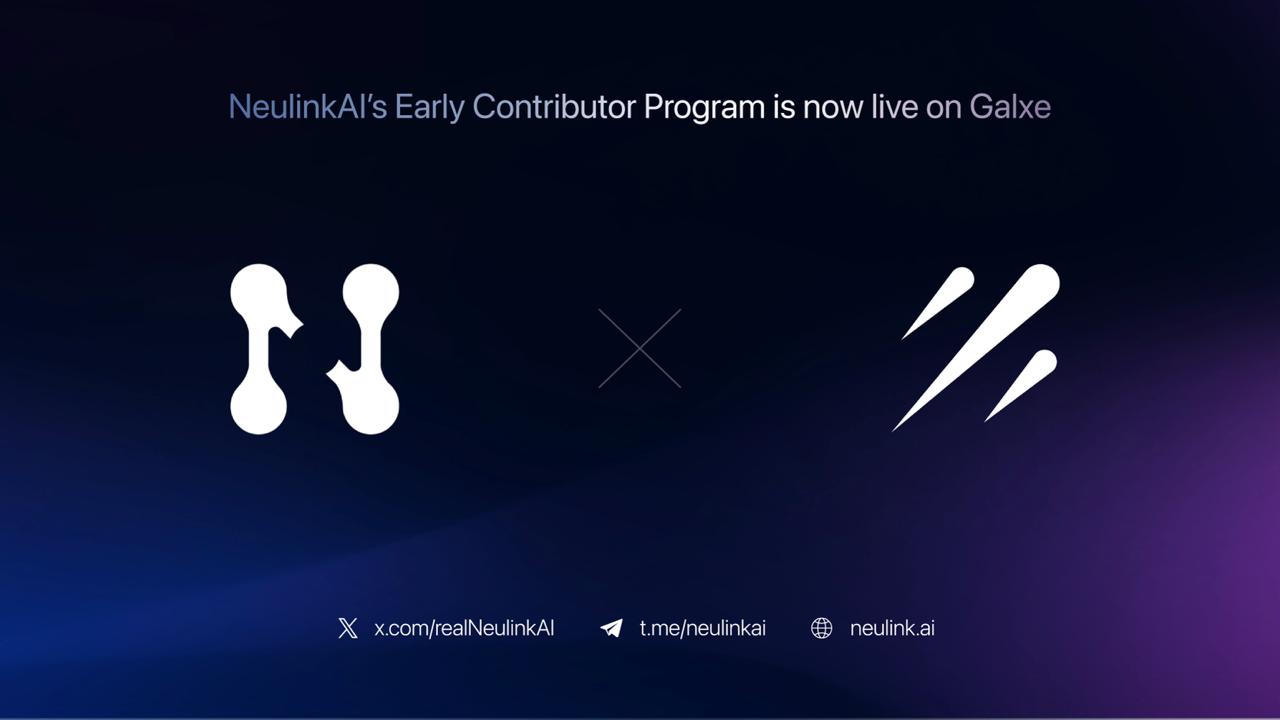 NeulinkAI's Early Contributor Program is now live on Galxe

x.com/realNeulinkAI t.me/neulinkai neulink.ai